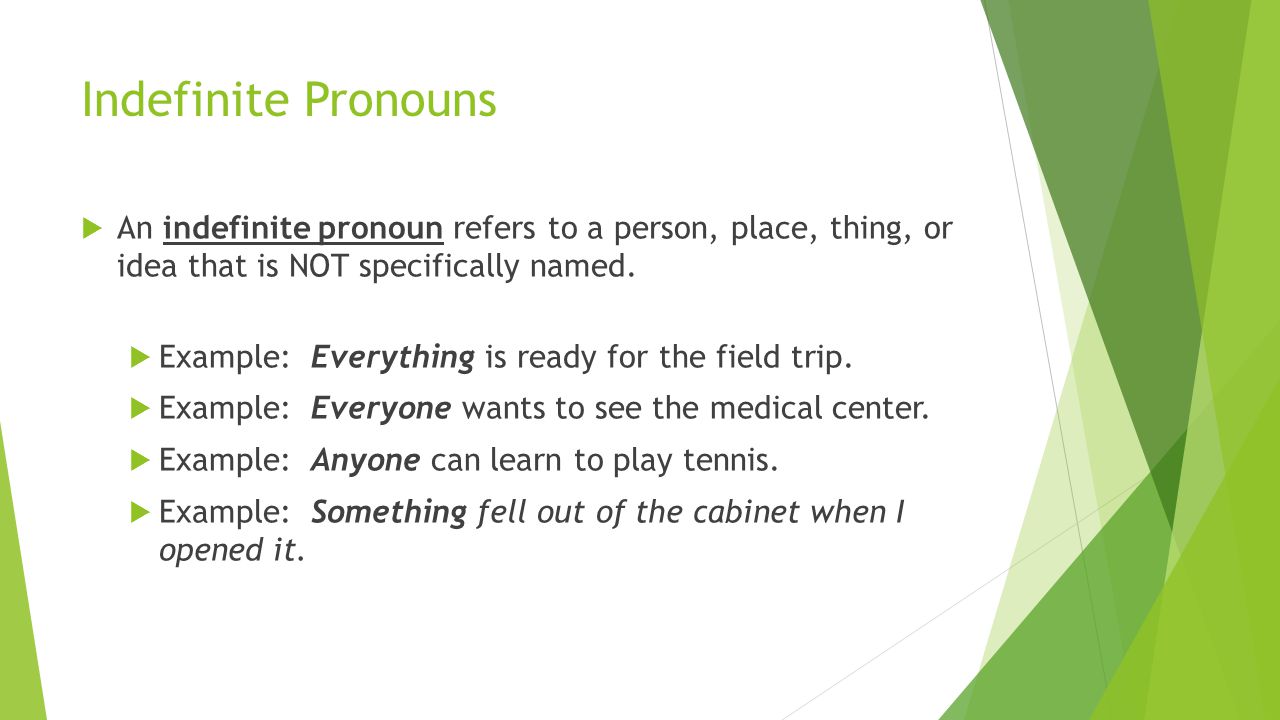 Indefinite Pronouns

An indefinite pronoun refers to a person, place, thing, or idea that is NOT specifically named.

Example: Everything is ready for the field trip.

Example: Everyone wants to see the medical center.

Example: Anyone can learn to play tennis.

Example: Something fell out of the cabinet when I opened it.